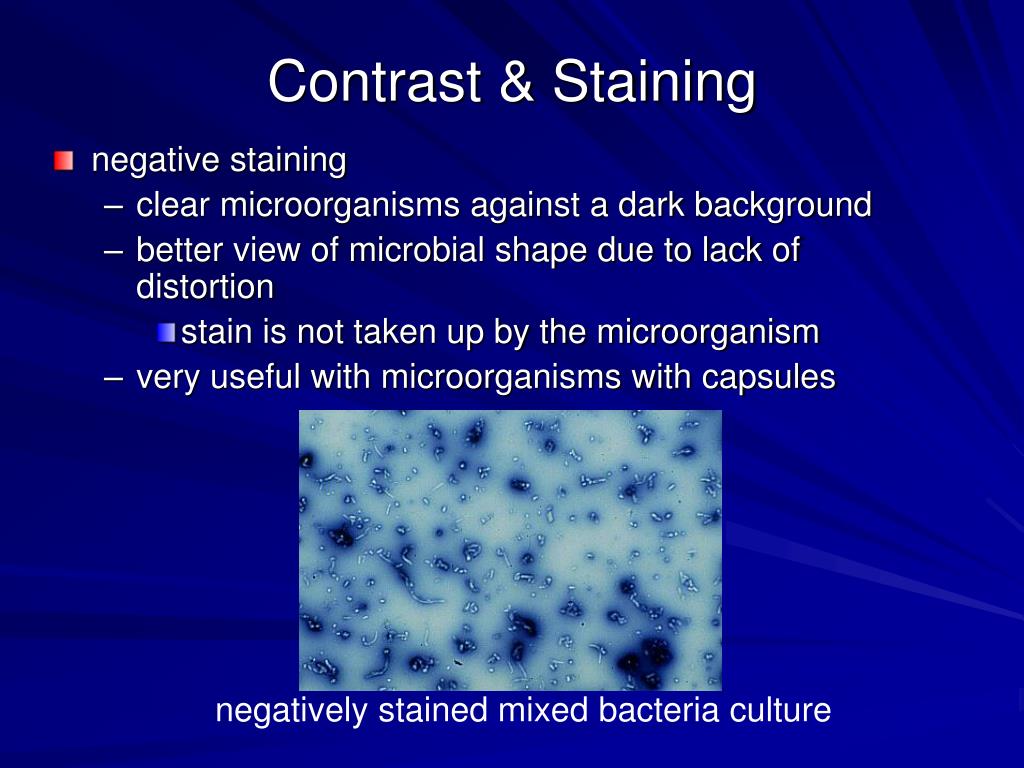 Contrast & Staining

negative staining

– clear microorganisms against a dark background

– better view of microbial shape due to lack of distortion

stain is not taken up by the microorganism

– very useful with microorganisms with capsules

negatively stained mixed bacteria culture